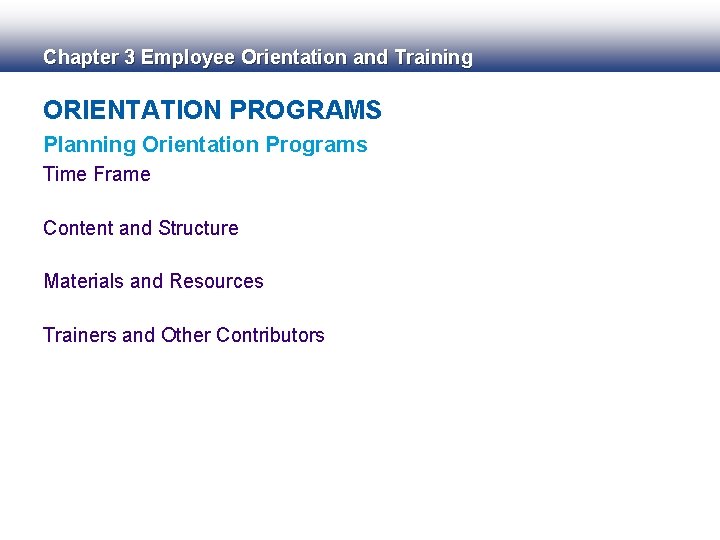 Chapter 3 Employee Orientation and Training

ORIENTATION PROGRAMS

Planning Orientation Programs

Time Frame

Content and Structure

Materials and Resources

Trainers and Other Contributors